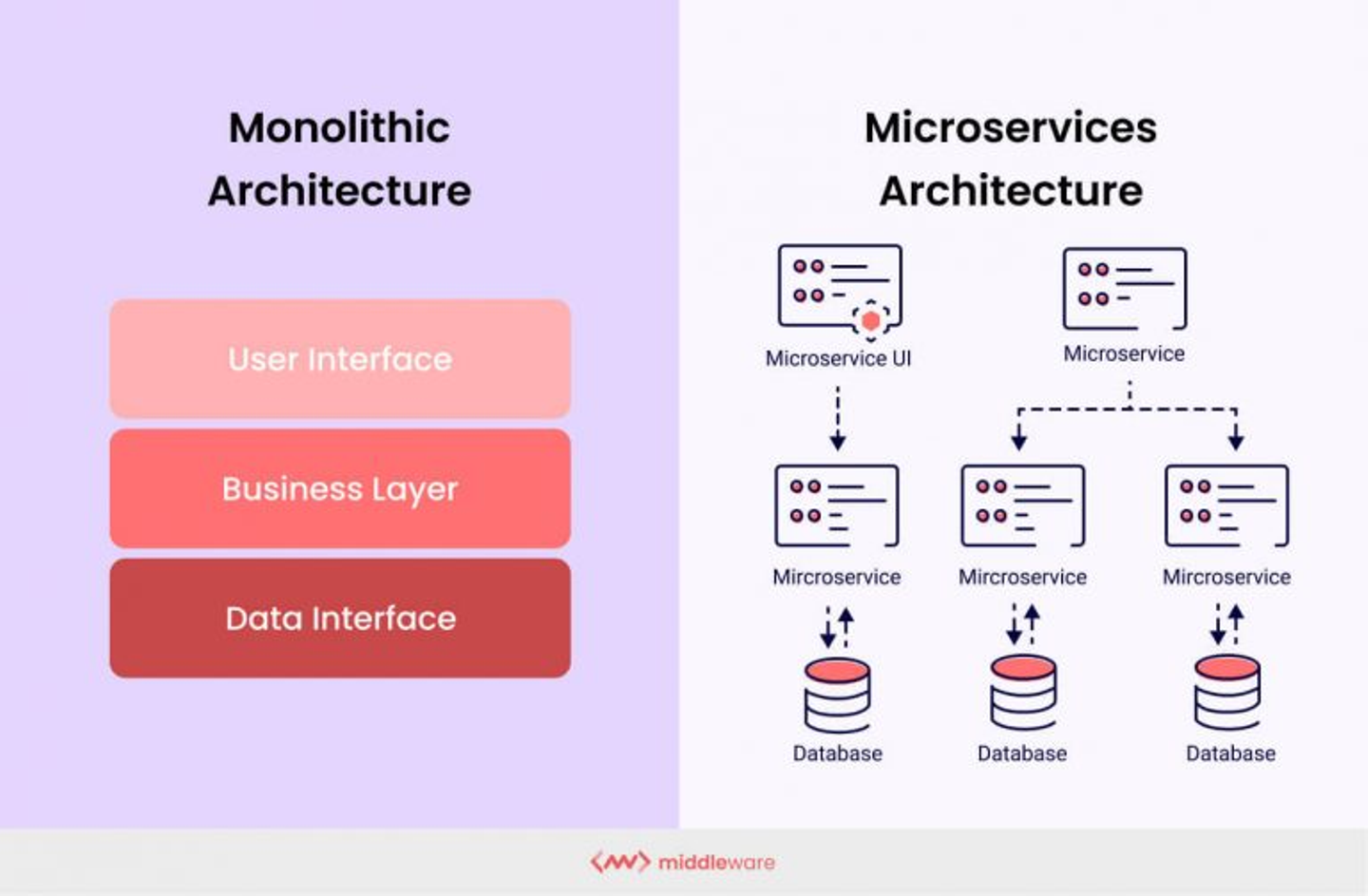 Monolithic Architecture

User Interface

Business Layer

Data Interface

Microservices Architecture

Microservice UI

Microservice

Mircroservice

Mircroservice

Mircroservice

Database

Database

Database

middleware